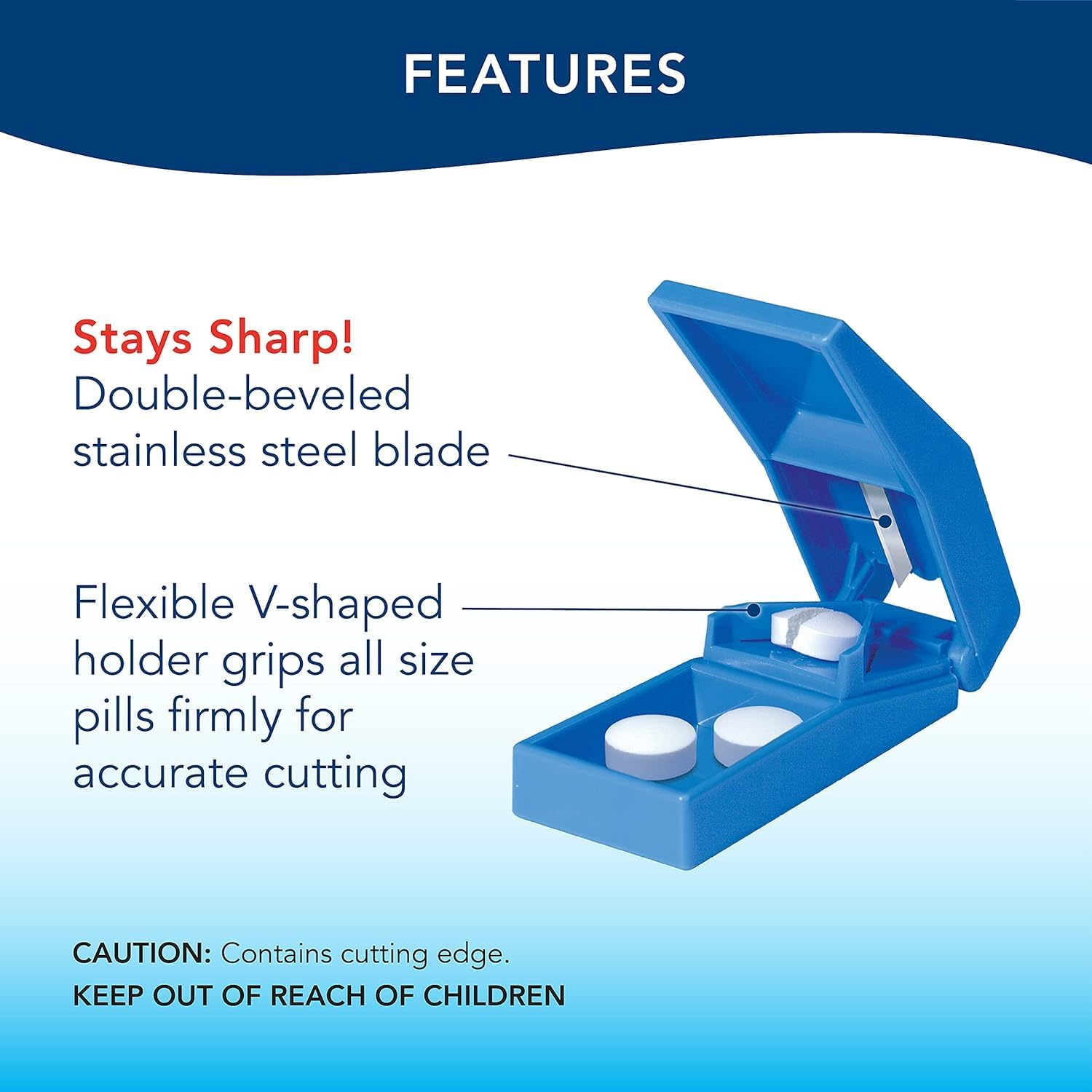 FEATURES

Stays Sharp!
Double-beveled stainless steel blade

Flexible V-shaped holder grips all size pills firmly for accurate cutting

CAUTION: Contains cutting edge.
KEEP OUT OF REACH OF CHILDREN